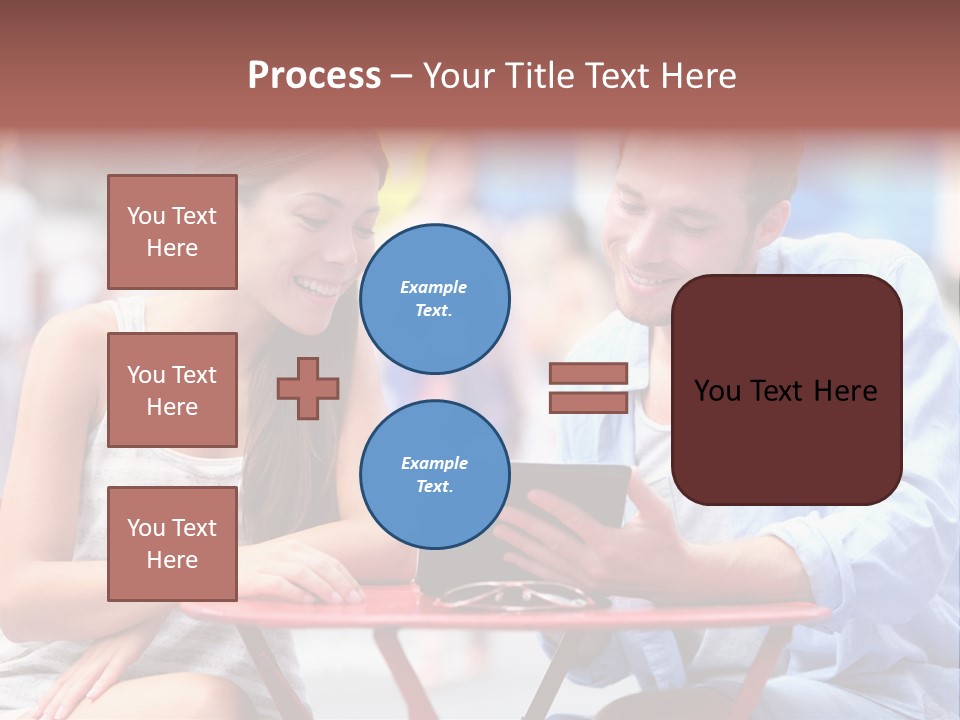 Process – Your Title Text Here

You Text Here

You Text Here

You Text Here

Example Text.

Example Text.

You Text Here